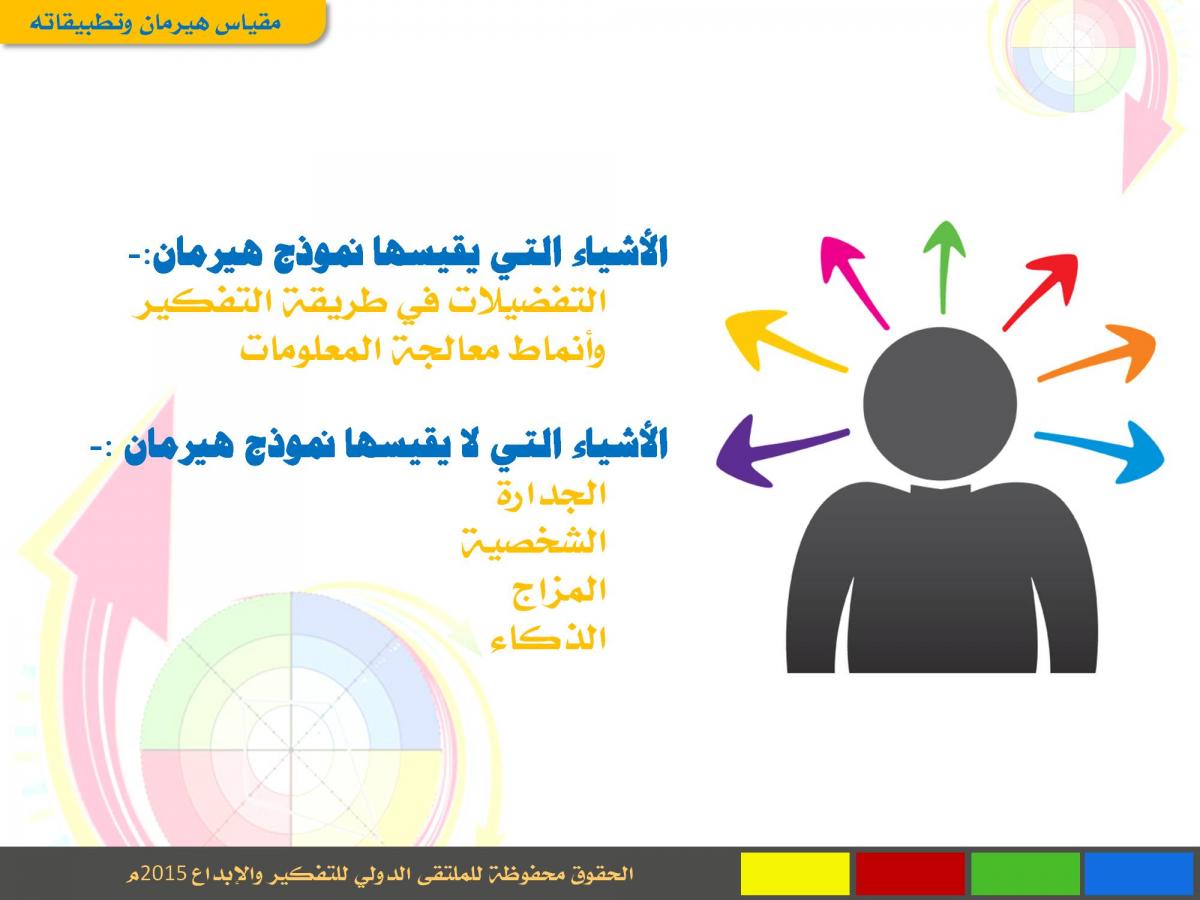 مقياس هيرمان وتطبيقاته

الأشياء التي يقيسها نموذج هيرمان:-
التفضيلات في طريقة التفكير
وأنماط معالجة المعلومات

الأشياء التي لا يقيسها نموذج هيرمان :-
الجدارة
الشخصية
المزاج
الذكاء

الحقوق محفوظة للملتقى الدولي للتفكير والإبداع 2015م